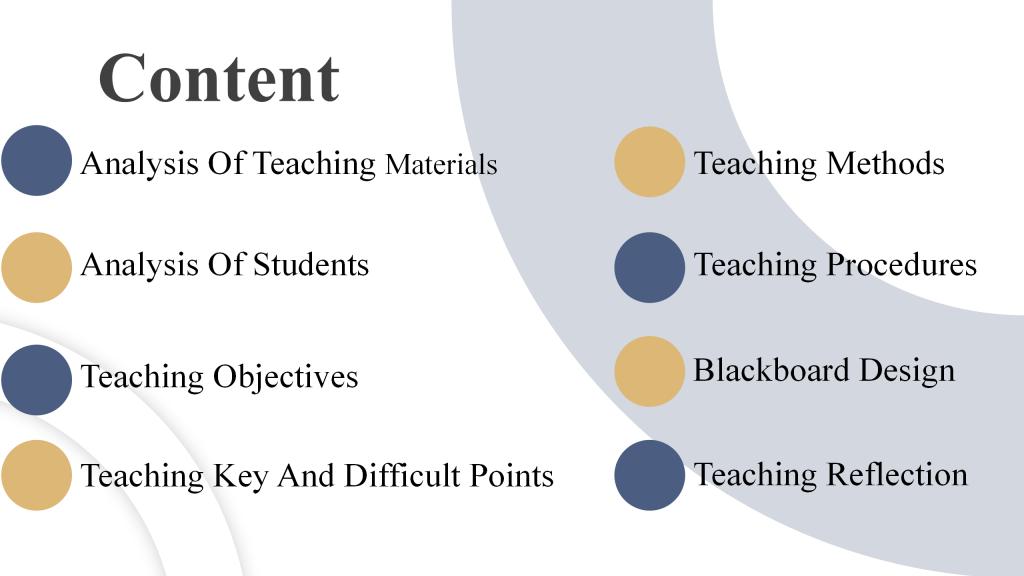 Content

Analysis Of Teaching Materials

Analysis Of Students

Teaching Objectives

Teaching Key And Difficult Points

Teaching Methods

Teaching Procedures

Blackboard Design

Teaching Reflection